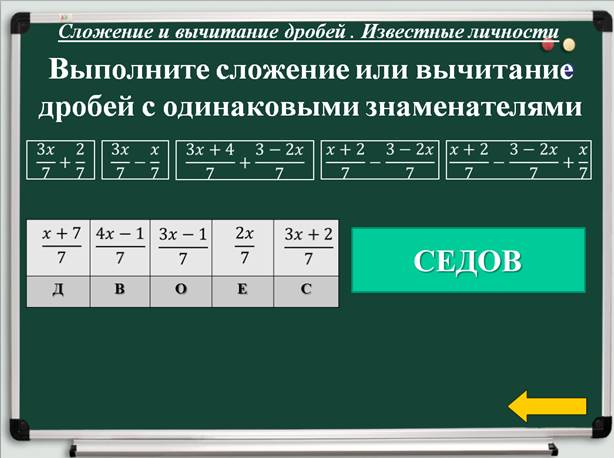 Сложение и вычитание дробей . Известные личности

Выполните сложение или вычитание дробей с одинаковыми знаменателями

$\frac{3x}{7}+\frac{2}{7}$ $\frac{3x}{7}-\frac{x}{7}$ $\frac{3x+4}{7}+\frac{3-2x}{7}$ $\frac{x+2}{7}-\frac{3-2x}{7}$ $\frac{x+2}{7}-\frac{3-2x}{7}+\frac{x}{7}$

| $\frac{x+7}{7}$ | $\frac{4x-1}{7}$ | $\frac{3x-1}{7}$ | $\frac{2x}{7}$ | $\frac{3x+2}{7}$ |
|---|---|---|---|---|
| Д | В | О | Е | С |

СЕДОВ